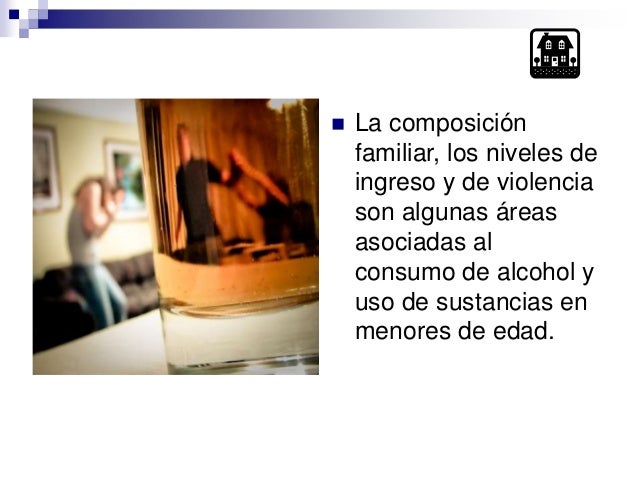 La composición familiar, los niveles de ingreso y de violencia son algunas áreas asociadas al consumo de alcohol y uso de sustancias en menores de edad.